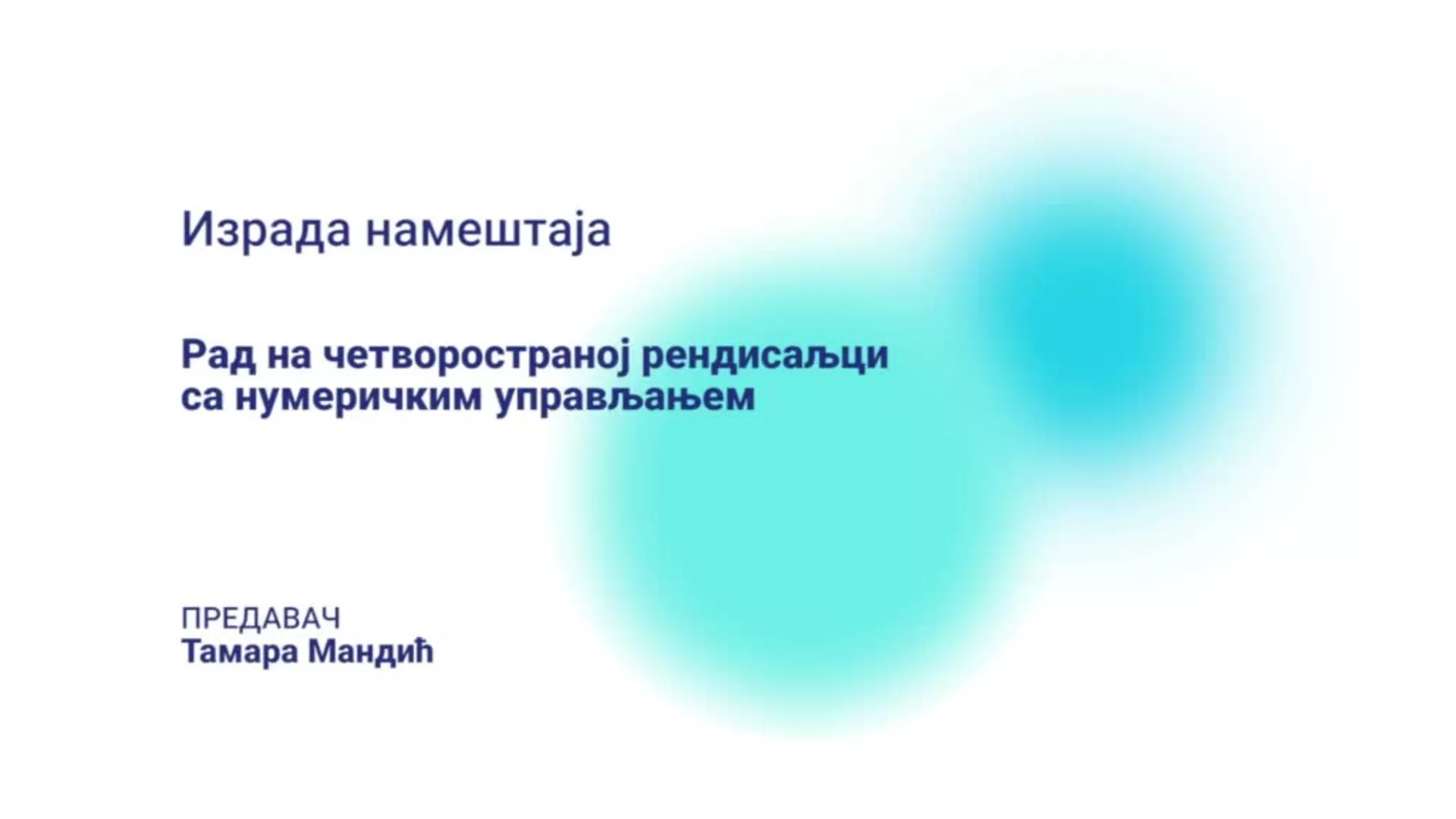 Израда намештаја

Рад на четвоространој рендисаљци са нумеричким управљањем

ПРЕДАВАЧ
Тамара Мандић